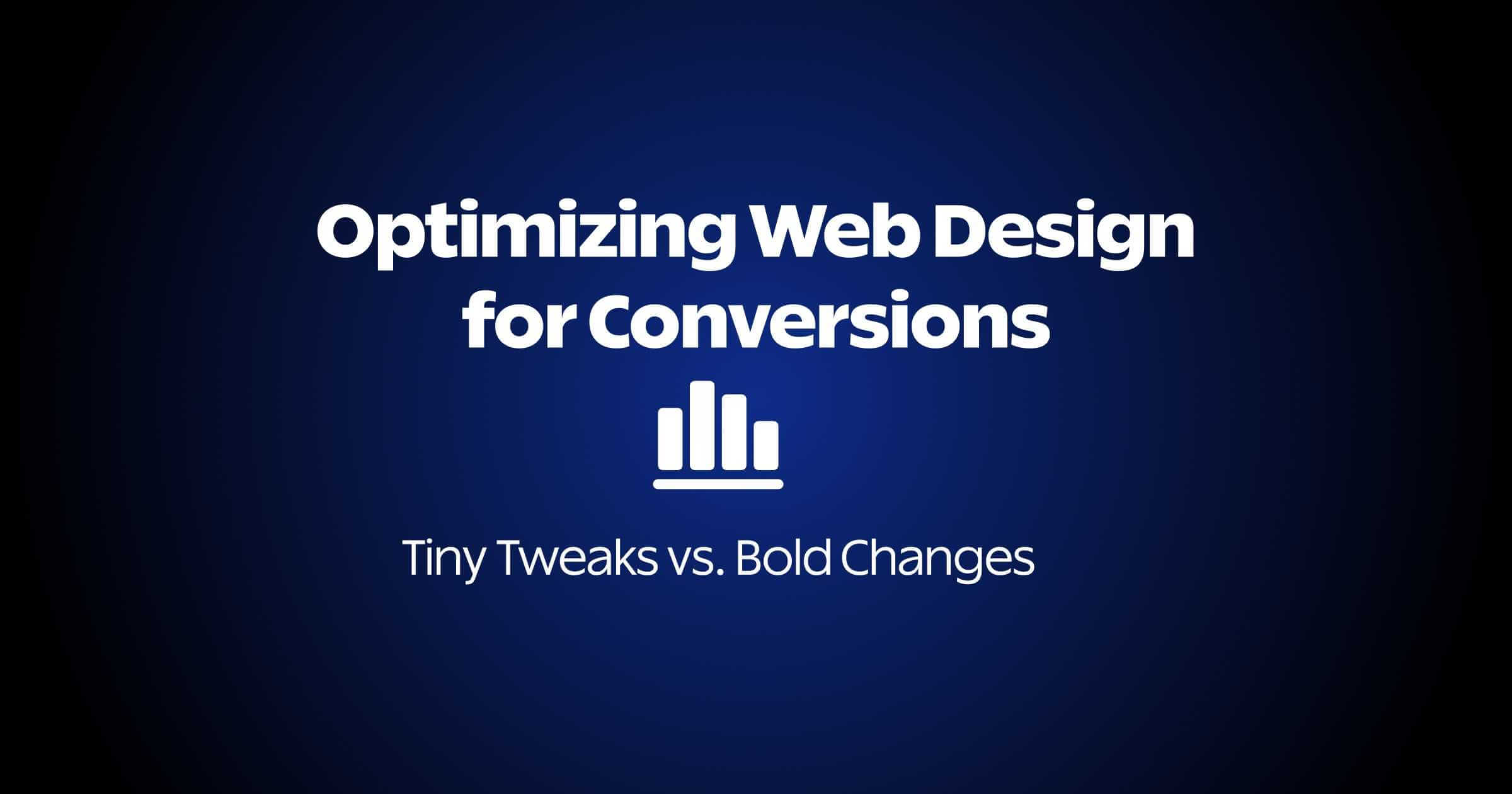 Optimizing Web Design for Conversions

Tiny Tweaks vs. Bold Changes